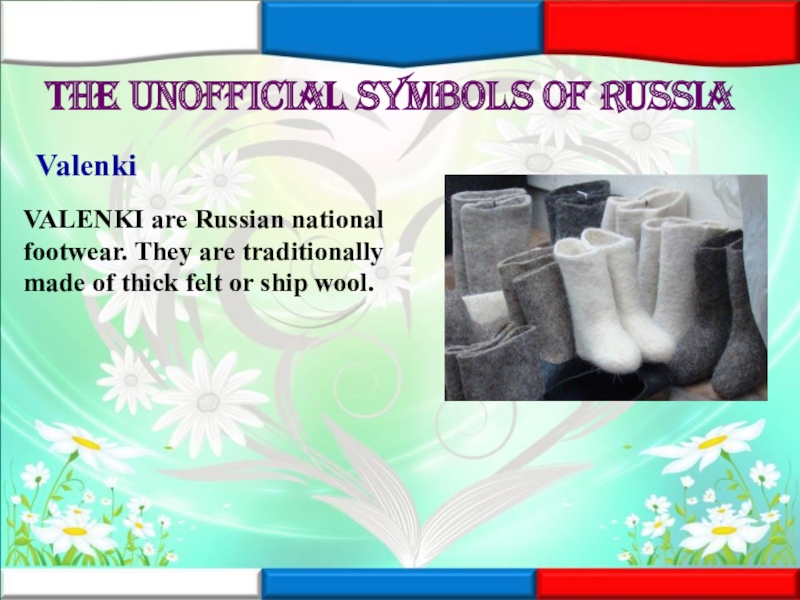 THE UNOFFICIAL SYMBOLS OF RUSSIA

Valenki

VALENKI are Russian national footwear. They are traditionally made of thick felt or ship wool.